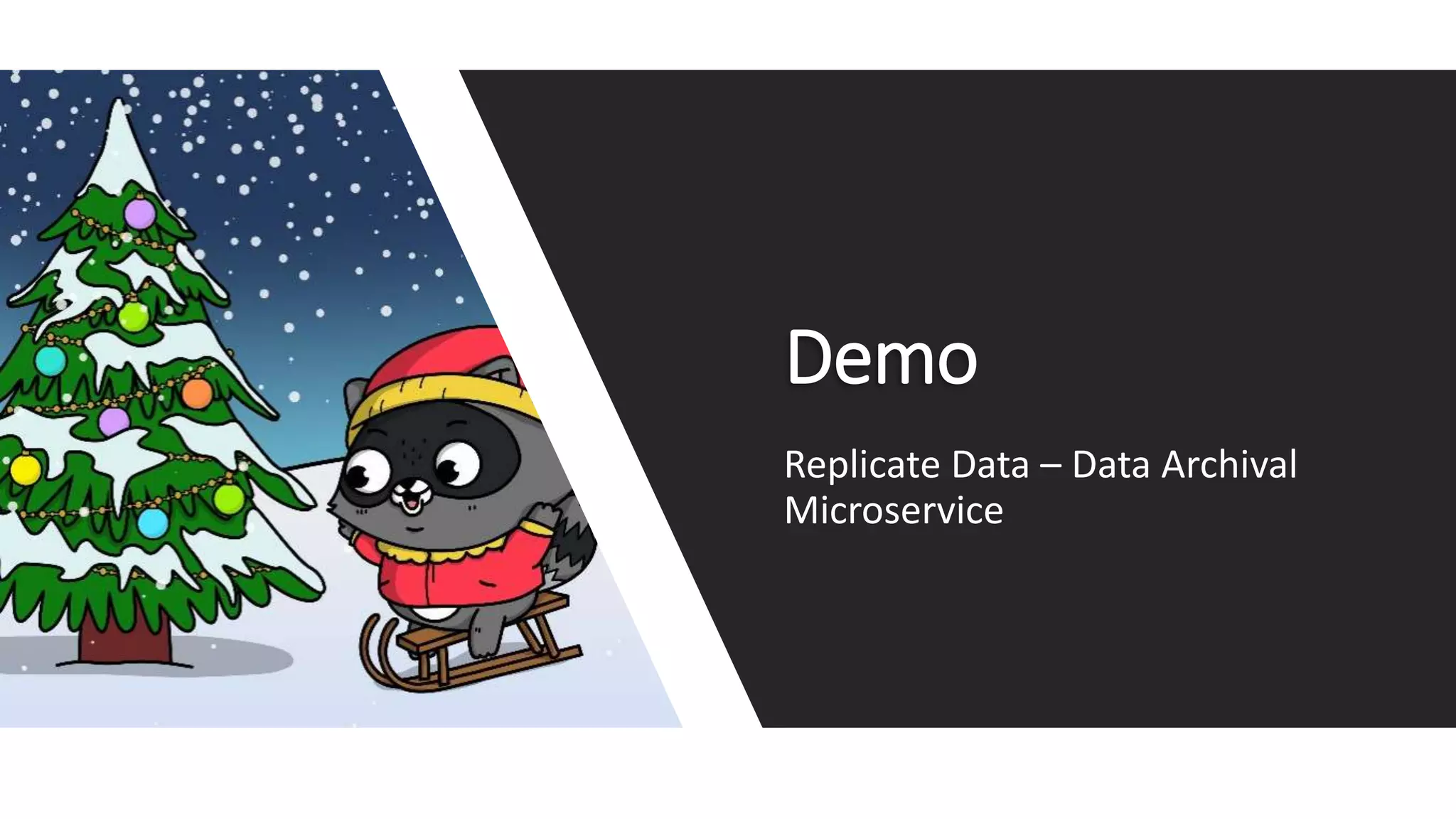 Demo

Replicate Data – Data Archival Microservice